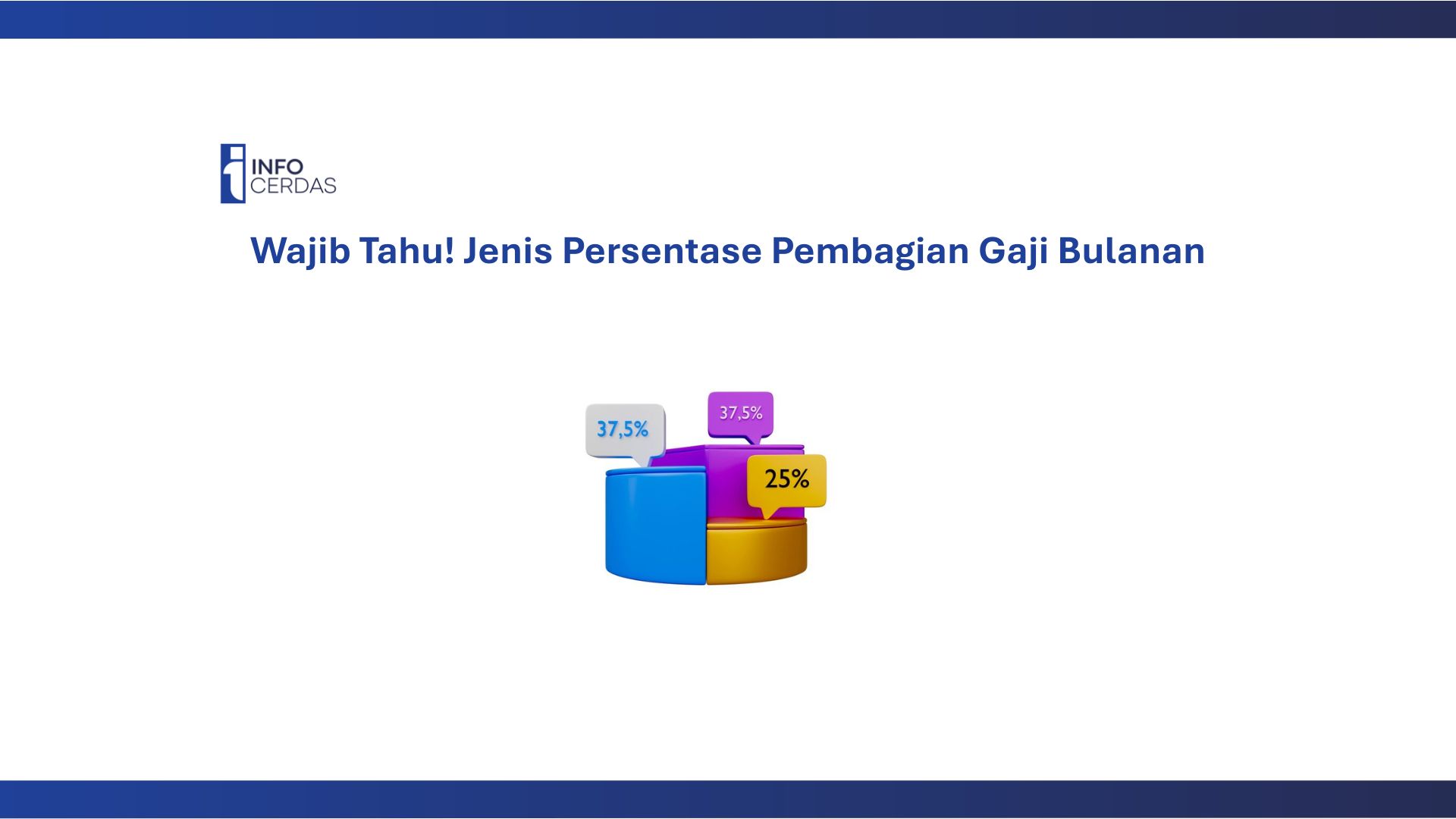 INFO
CERDAS

Wajib Tahu! Jenis Persentase Pembagian Gaji Bulanan

37,5%
37,5%
25%